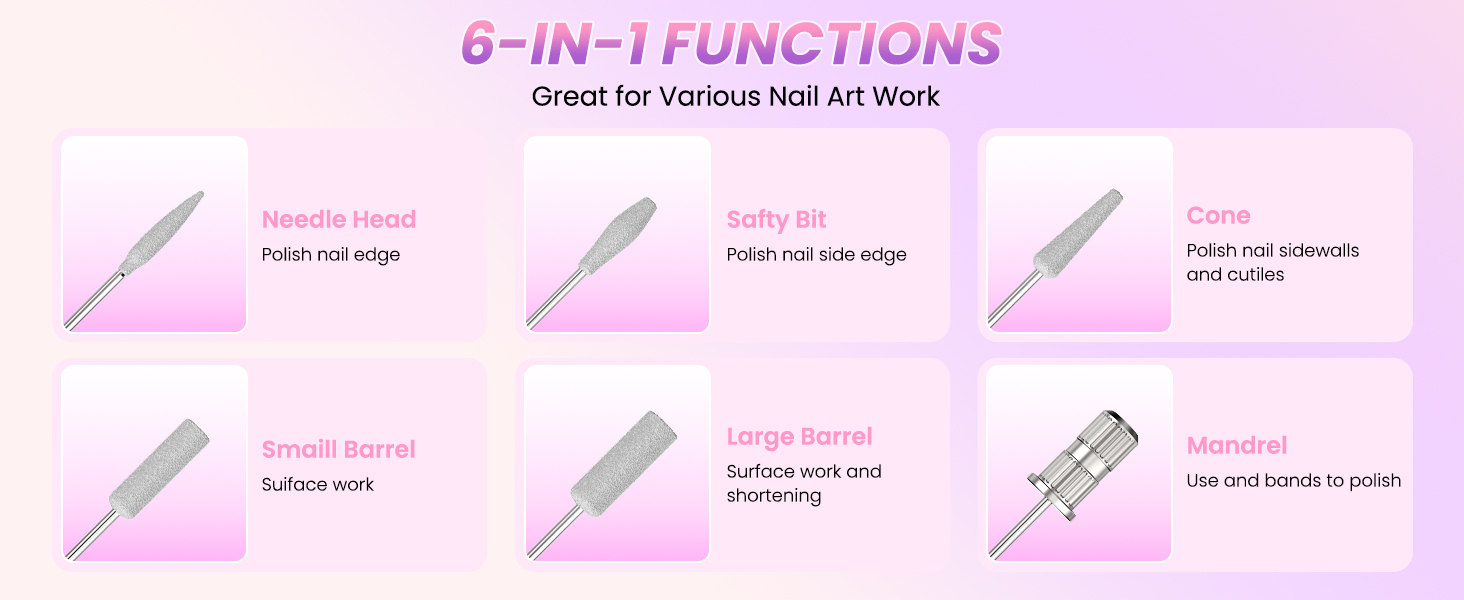 6-IN-1 FUNCTIONS

Great for Various Nail Art Work

Needle Head
Polish nail edge

Safty Bit
Polish nail side edge

Cone
Polish nail sidewalls and cutiles

Smaill Barrel
Suiface work

Large Barrel
Surface work and shortening

Mandrel
Use and bands to polish